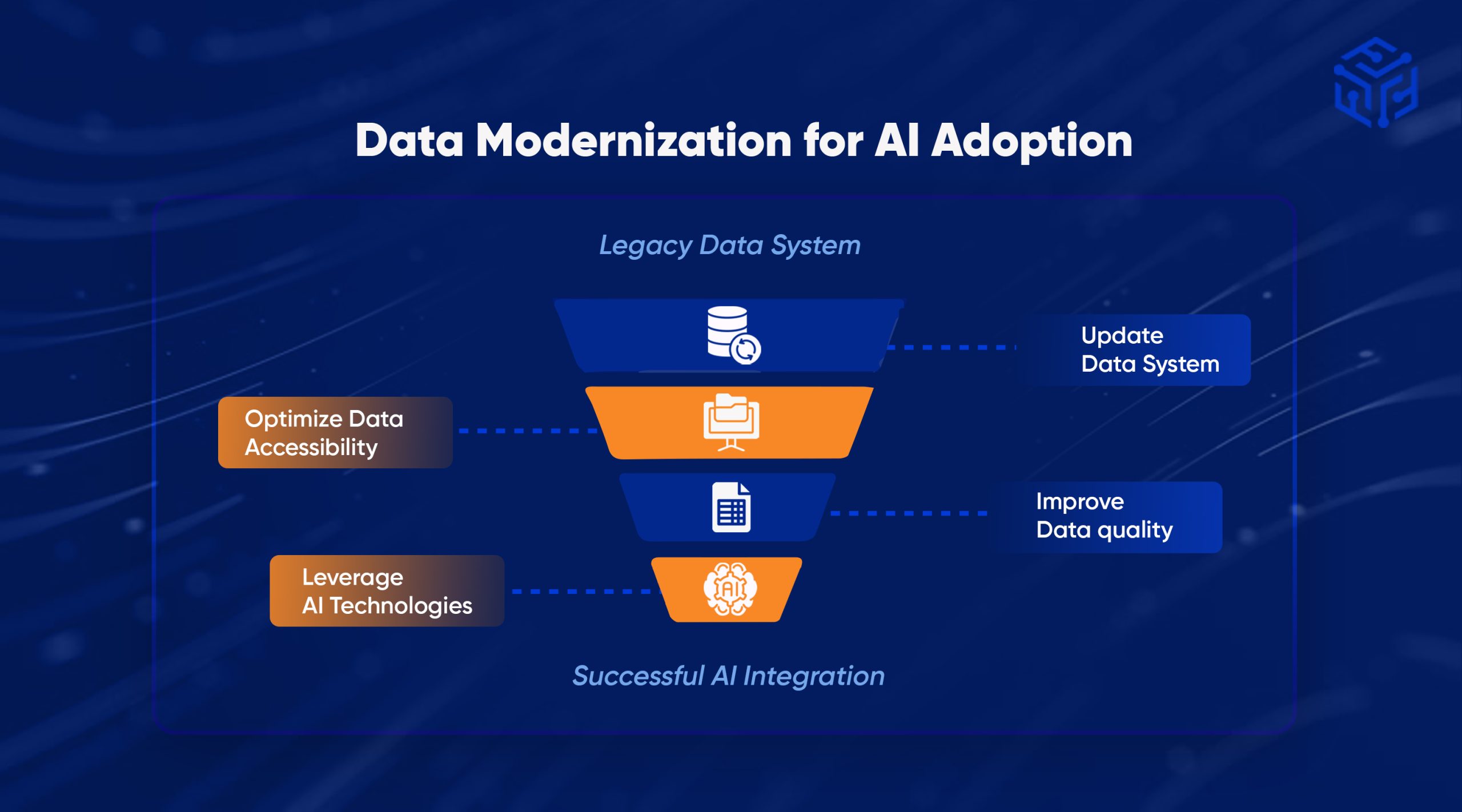 Data Modernization for AI Adoption

Legacy Data System

Update
Data System

Optimize Data
Accessibility

Improve
Data quality

Leverage
AI Technologies

AI

Successful AI Integration